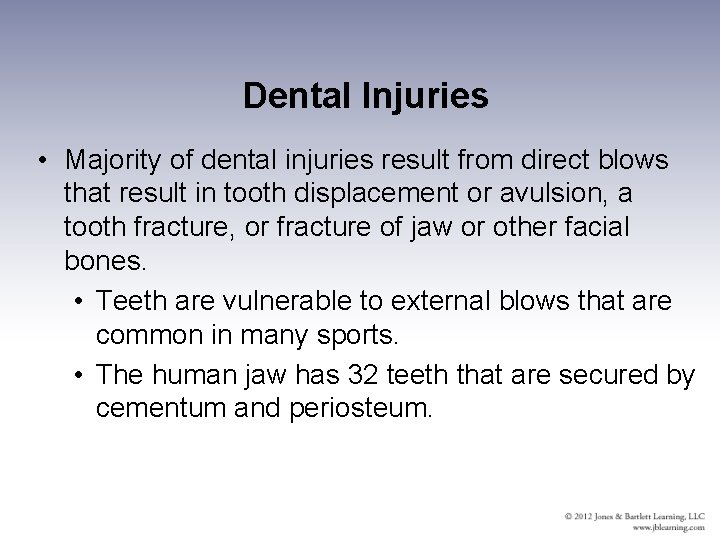 Dental Injuries

• Majority of dental injuries result from direct blows that result in tooth displacement or avulsion, a tooth fracture, or fracture of jaw or other facial bones.

• Teeth are vulnerable to external blows that are common in many sports.

• The human jaw has 32 teeth that are secured by cementum and periosteum.

© 2012 Jones & Bartlett Learning, LLC
www.jblearning.com